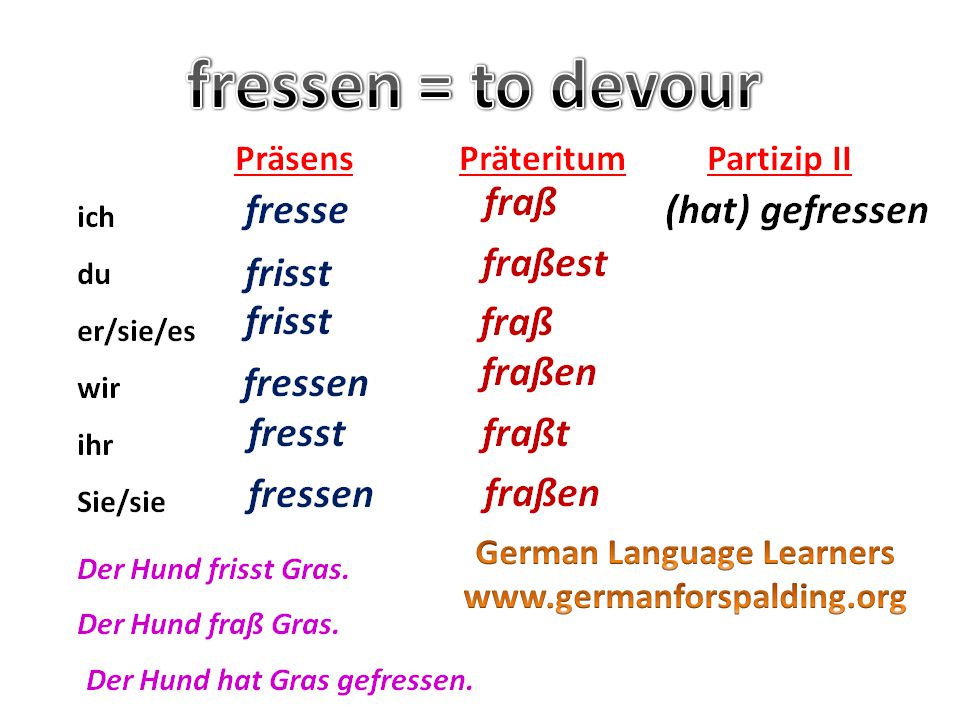 fressen = to devour

| | Präsens | Präteritum | Partizip II |
|---|---|---|---|
| ich | fresse | fraß | (hat) gefressen |
| du | frisst | fraßest | |
| er/sie/es | frisst | fraß | |
| wir | fressen | fraßen | |
| ihr | fresst | fraßt | |
| Sie/sie | fressen | fraßen | |

Der Hund frisst Gras.

Der Hund fraß Gras.

Der Hund hat Gras gefressen.

German Language Learners
www.germanforspalding.org